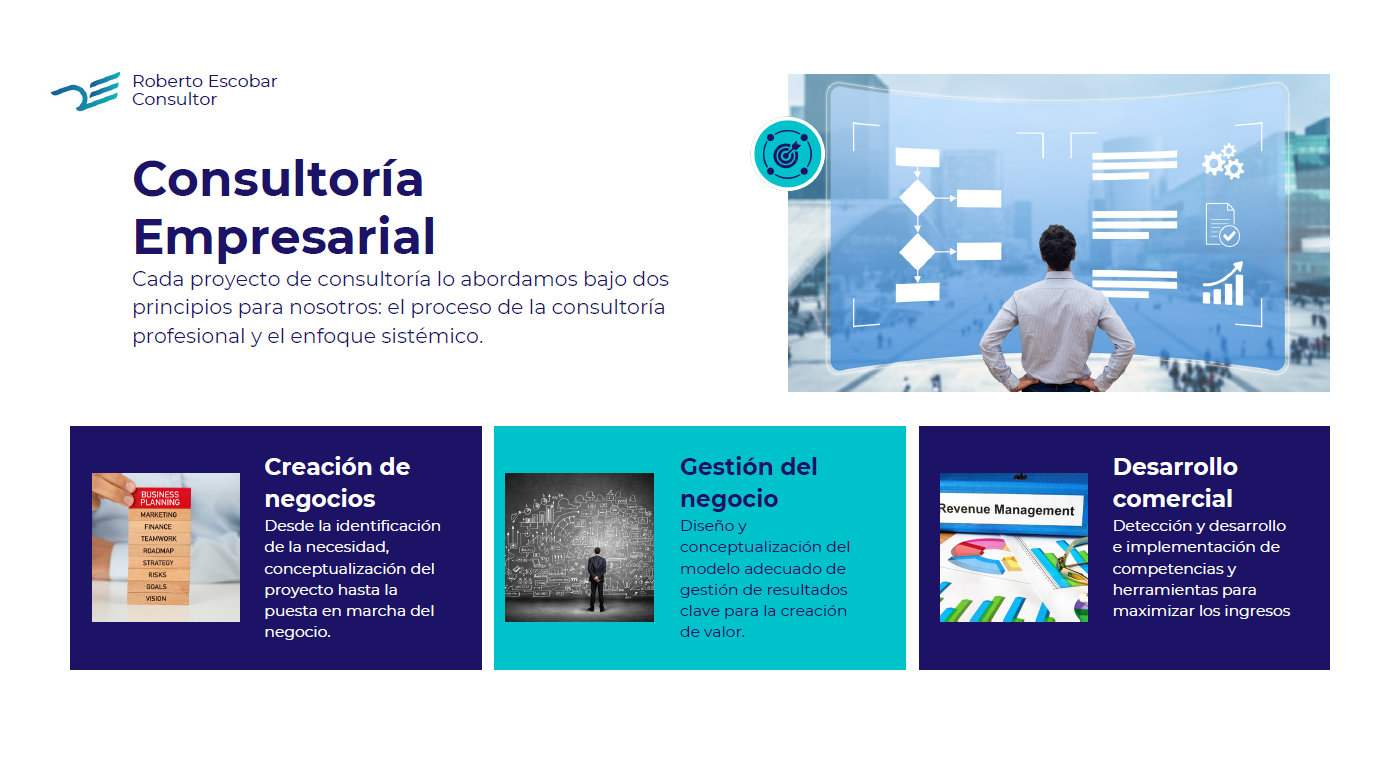 Roberto Escobar
Consultor

Consultoría Empresarial

Cada proyecto de consultoría lo abordamos bajo dos principios para nosotros: el proceso de la consultoría profesional y el enfoque sistémico.

BUSINESS PLANNING
MARKETING
FINANCE
TEAMWORK
ROADMAP
STRATEGY
RISKS
GOALS
VISION

Creación de negocios

Desde la identificación de la necesidad, conceptualización del proyecto hasta la puesta en marcha del negocio.

Gestión del negocio

Diseño y conceptualización del modelo adecuado de gestión de resultados clave para la creación de valor.

Revenue Management

Desarrollo comercial

Detección y desarrollo e implementación de competencias y herramientas para maximizar los ingresos